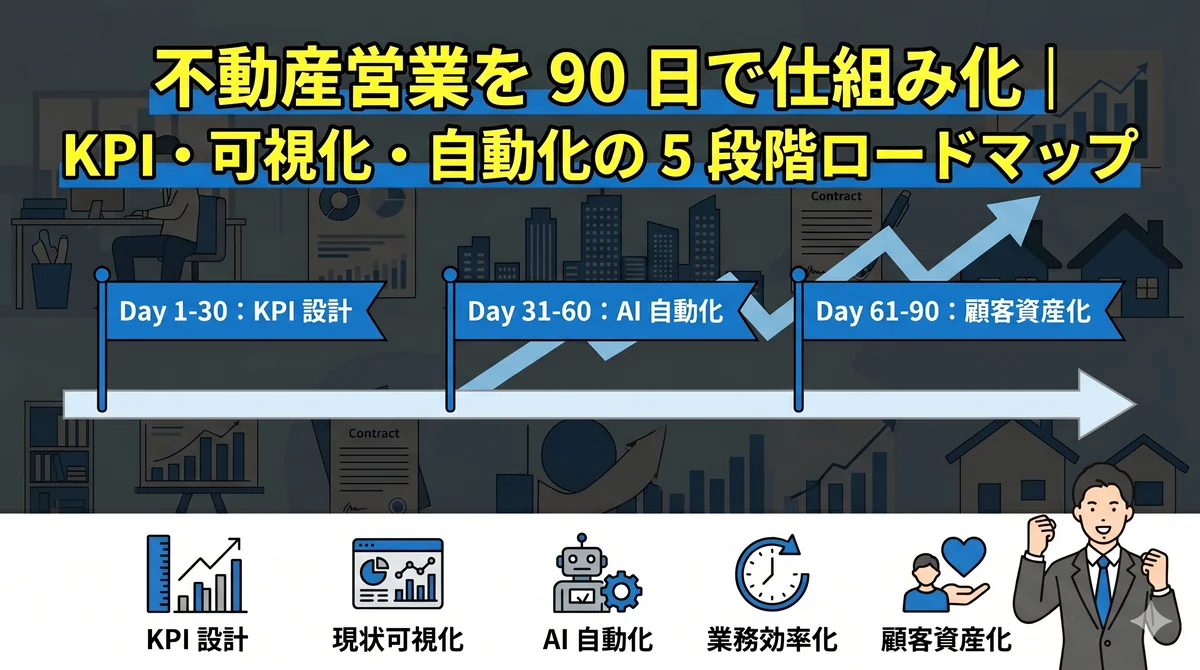 不動産営業を 90 日で仕組み化 |
KPI・可視化・自動化の 5 段階ロードマップ

Contract

Day 1-30：KPI 設計

Day 31-60：AI 自動化

Day 61-90：顧客資産化

Contract

KPI 設計

現状可視化

AI 自動化

業務効率化

顧客資産化